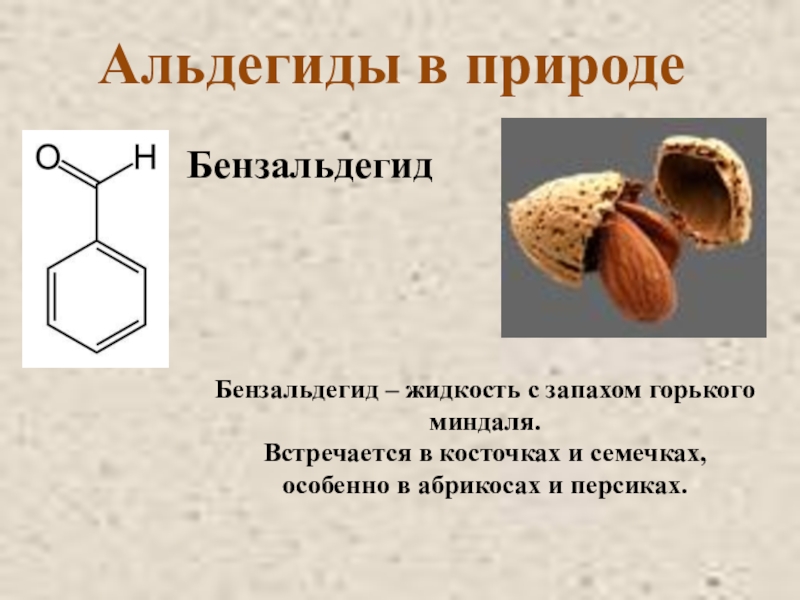 Альдегиды в природе

O H

Бензальдегид

Бензальдегид – жидкость с запахом горького миндаля.
Встречается в косточках и семечках, особенно в абрикосах и персиках.